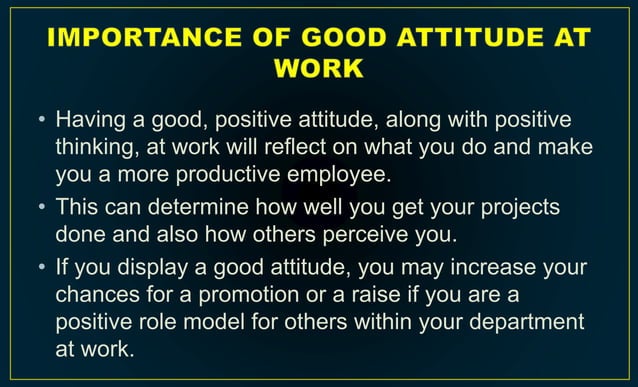 IMPORTANCE OF GOOD ATTITUDE AT WORK

• Having a good, positive attitude, along with positive thinking, at work will reflect on what you do and make you a more productive employee.

• This can determine how well you get your projects done and also how others perceive you.

• If you display a good attitude, you may increase your chances for a promotion or a raise if you are a positive role model for others within your department at work.